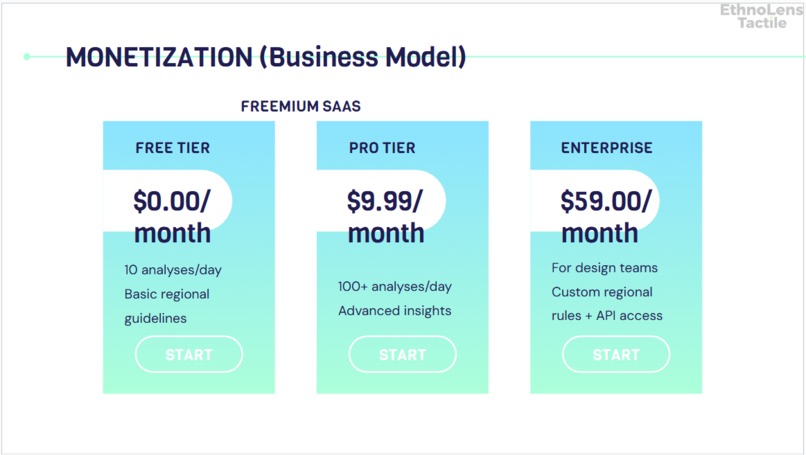 EthnoLens Tactile

MONETIZATION (Business Model)

FREEMIUM SAAS

FREE TIER

$0.00/ month

10 analyses/day
Basic regional guidelines

START

PRO TIER

$9.99/ month

100+ analyses/day
Advanced insights

START

ENTERPRISE

$59.00/ month

For design teams
Custom regional rules + API access

START